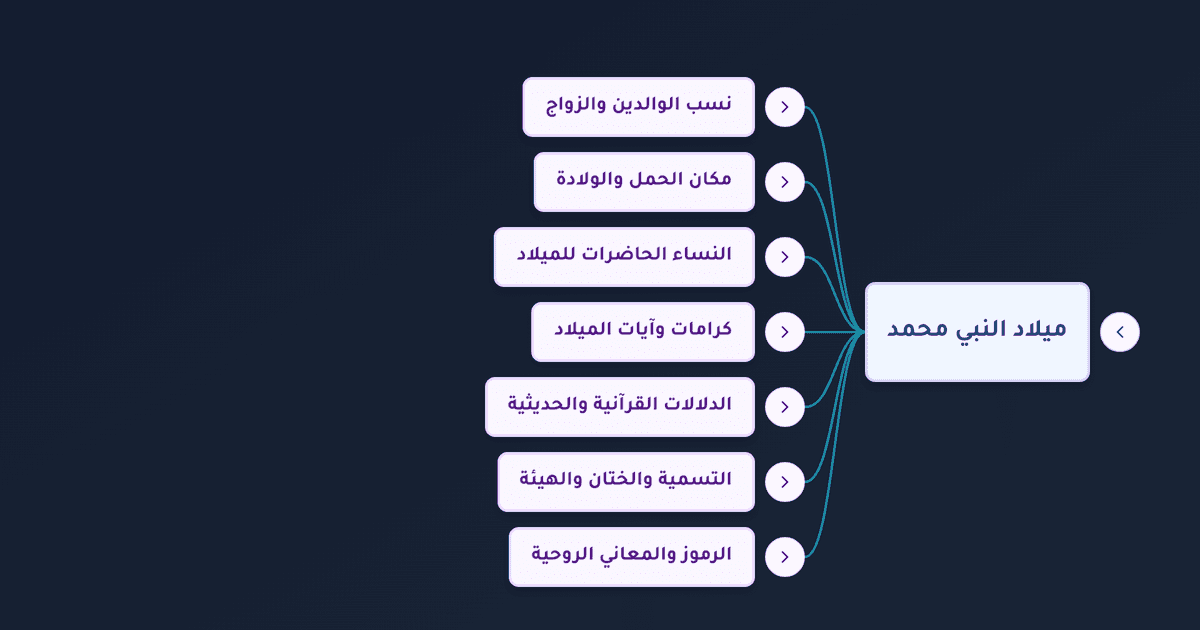 ميلاد النبي محمد

نسب الوالدين والزواج

مكان الحمل والولادة

النساء الحاضرات للميلاد

كرامات وآيات الميلاد

الدلالات القرآنية والحديثية

التسمية والختان والهيئة

الرموز والمعاني الروحية